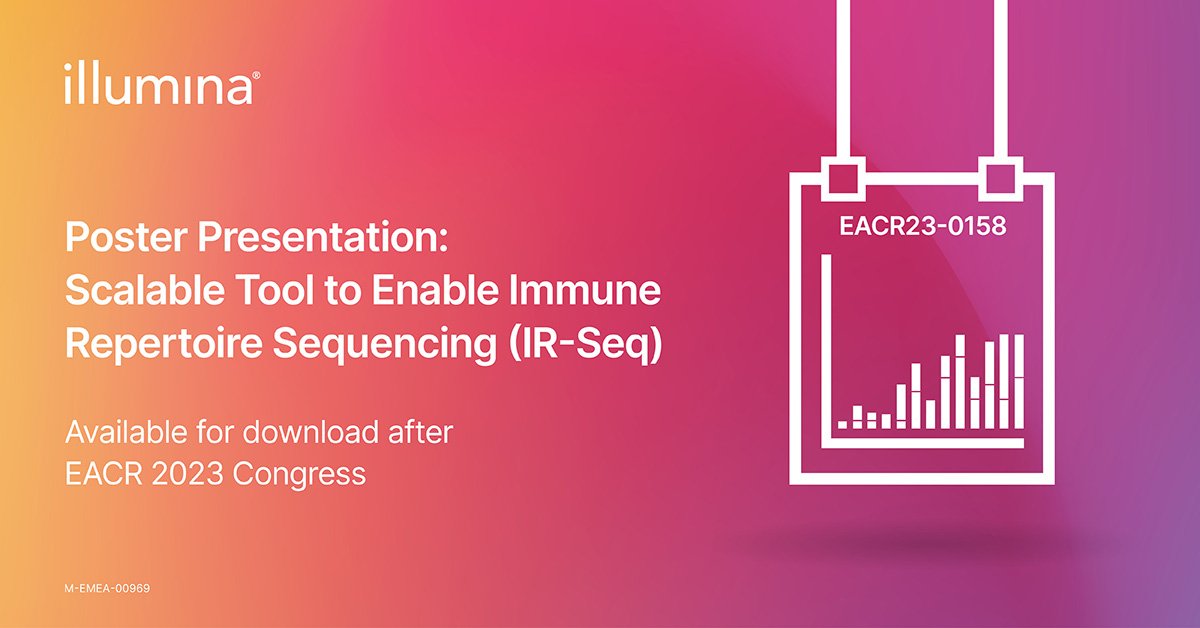 illumina®

Poster Presentation: Scalable Tool to Enable Immune Repertoire Sequencing (IR-Seq)

Available for download after EACR 2023 Congress

EACR23-0158

M-EMEA-00969